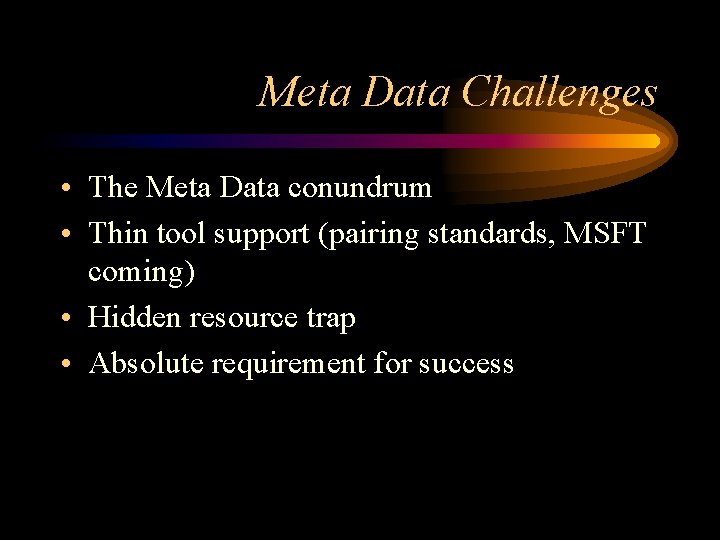 Meta Data Challenges

• The Meta Data conundrum
• Thin tool support (pairing standards, MSFT coming)
• Hidden resource trap
• Absolute requirement for success